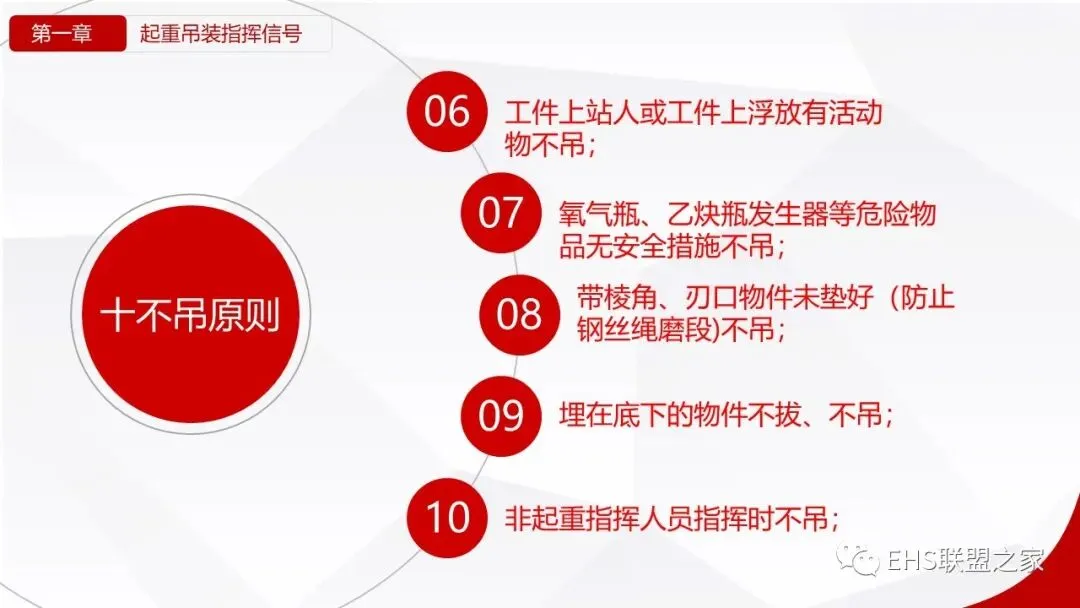 第一章
起重吊装指挥信号

十不吊原则

06
工件上站人或工件上浮放有活动物不吊;

07
氧气瓶、乙炔瓶发生器等危险物品无安全措施不吊;

08
带棱角、刃口物件未垫好（防止钢丝绳磨段)不吊;

09
埋在底下的物件不拔、不吊;

10
非起重指挥人员指挥时不吊;

EHS联盟之家